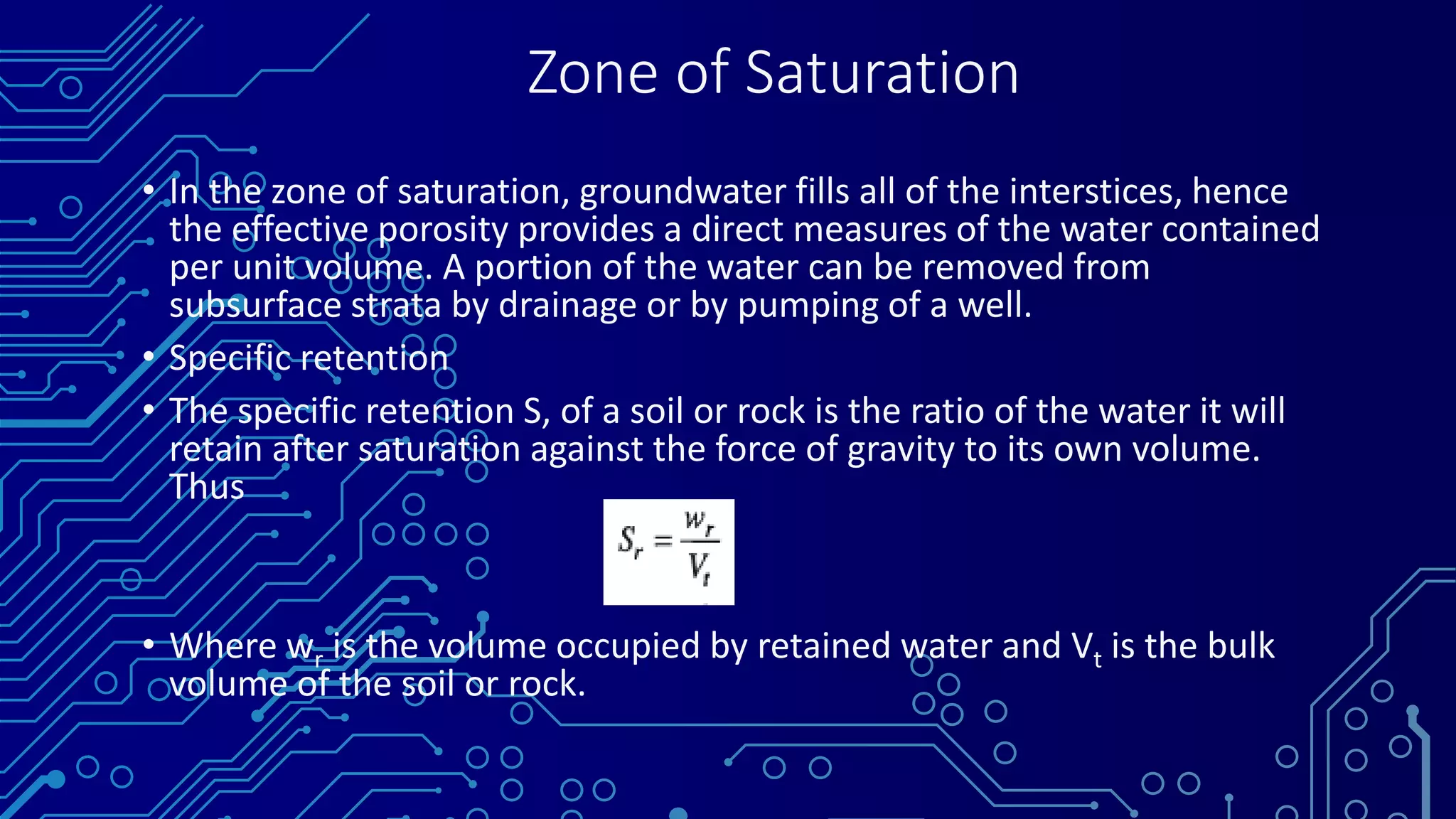 Zone of Saturation

• In the zone of saturation, groundwater fills all of the interstices, hence the effective porosity provides a direct measures of the water contained per unit volume. A portion of the water can be removed from subsurface strata by drainage or by pumping of a well.

• Specific retention

• The specific retention S, of a soil or rock is the ratio of the water it will retain after saturation against the force of gravity to its own volume. Thus

$S_r = \frac{w_r}{V_t}$

• Where $w_r$ is the volume occupied by retained water and $V_t$ is the bulk volume of the soil or rock.